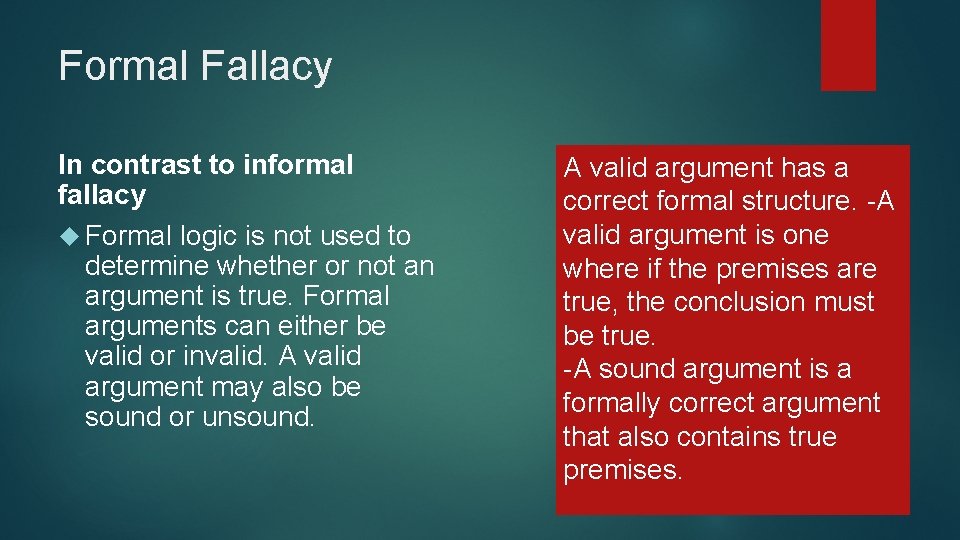 Formal Fallacy

In contrast to informal fallacy

Formal logic is not used to determine whether or not an argument is true. Formal arguments can either be valid or invalid. A valid argument may also be sound or unsound.

A valid argument has a correct formal structure. -A valid argument is one where if the premises are true, the conclusion must be true.
-A sound argument is a formally correct argument that also contains true premises.